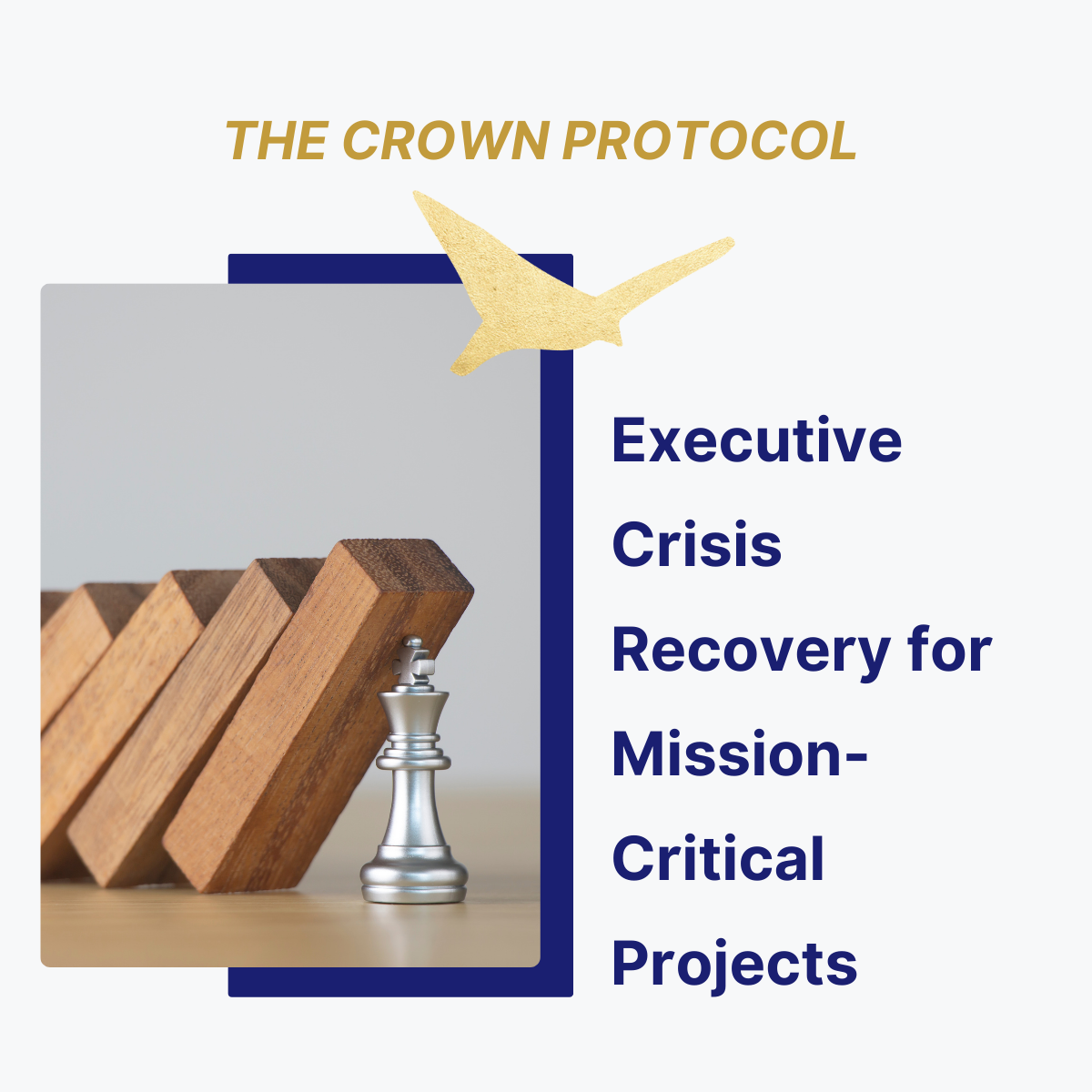 THE CROWN PROTOCOL

Executive Crisis Recovery for Mission-Critical Projects